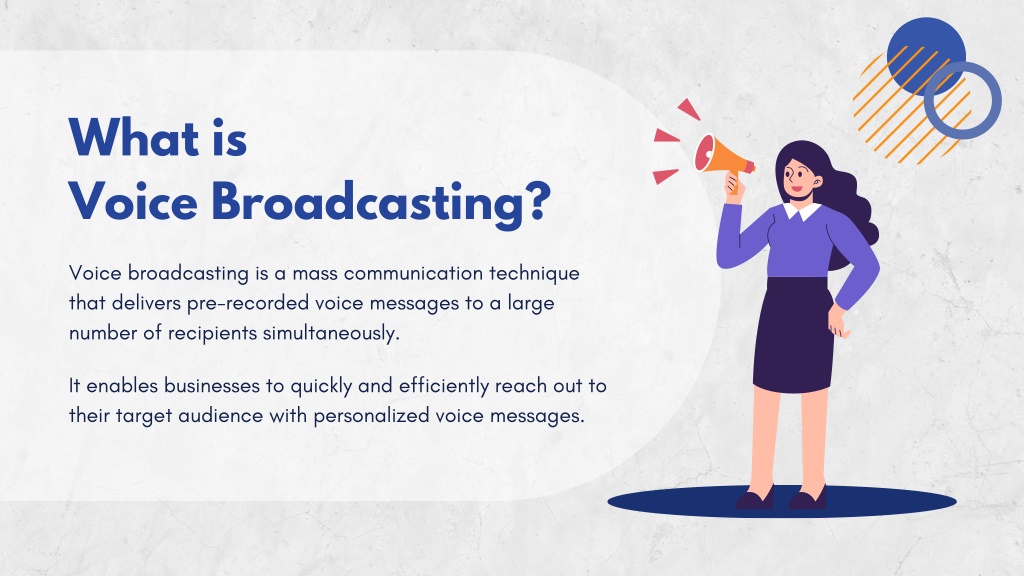 What is
Voice Broadcasting?

Voice broadcasting is a mass communication technique that delivers pre-recorded voice messages to a large number of recipients simultaneously.

It enables businesses to quickly and efficiently reach out to their target audience with personalized voice messages.